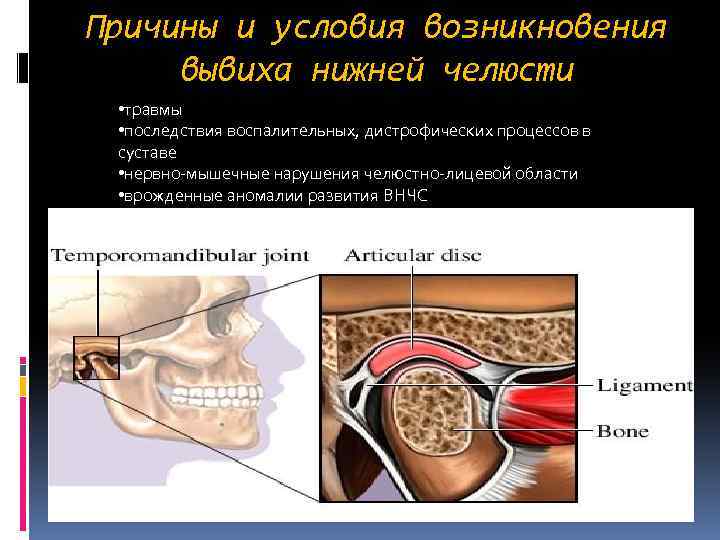 Причины и условия возникновения вывиха нижней челюсти

•травмы
•последствия воспалительных, дистрофических процессов в суставе
•нервно-мышечные нарушения челюстно-лицевой области
•врожденные аномалии развития ВНЧС

Temporomandibular joint
Articular disc
Ligament
Bone